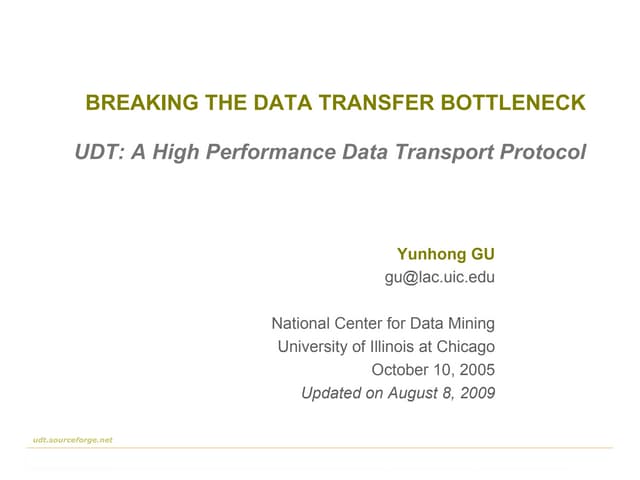 BREAKING THE DATA TRANSFER BOTTLENECK

UDT: A High Performance Data Transport Protocol

Yunhong GU
gu@lac.uic.edu

National Center for Data Mining
University of Illinois at Chicago
October 10, 2005
Updated on August 8, 2009

udt.sourceforge.net